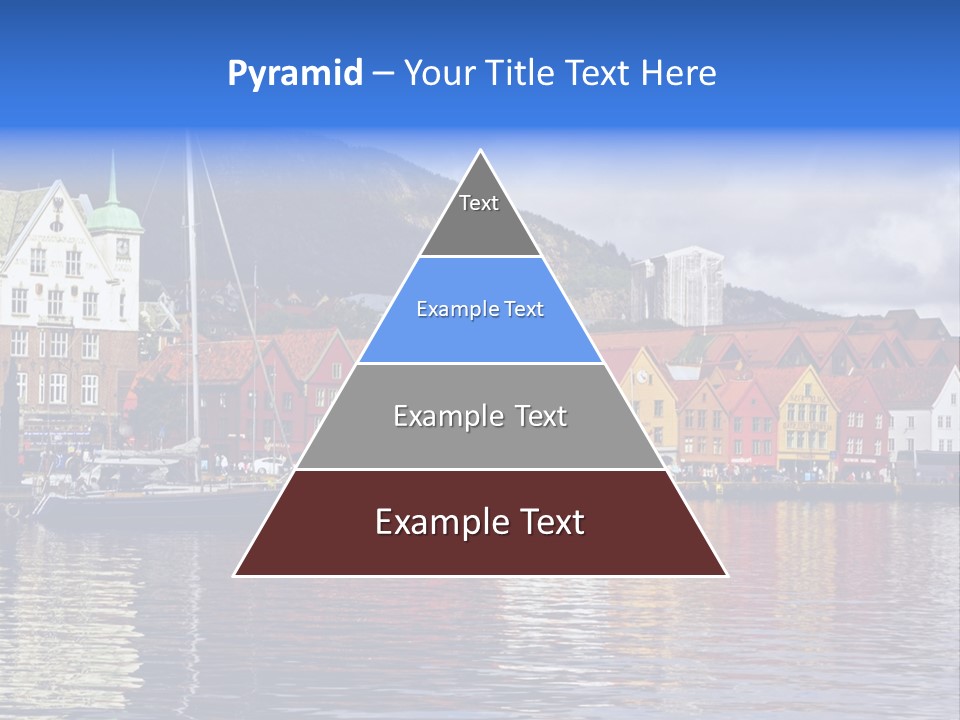 Pyramid – Your Title Text Here

Text

Example Text

Example Text

Example Text